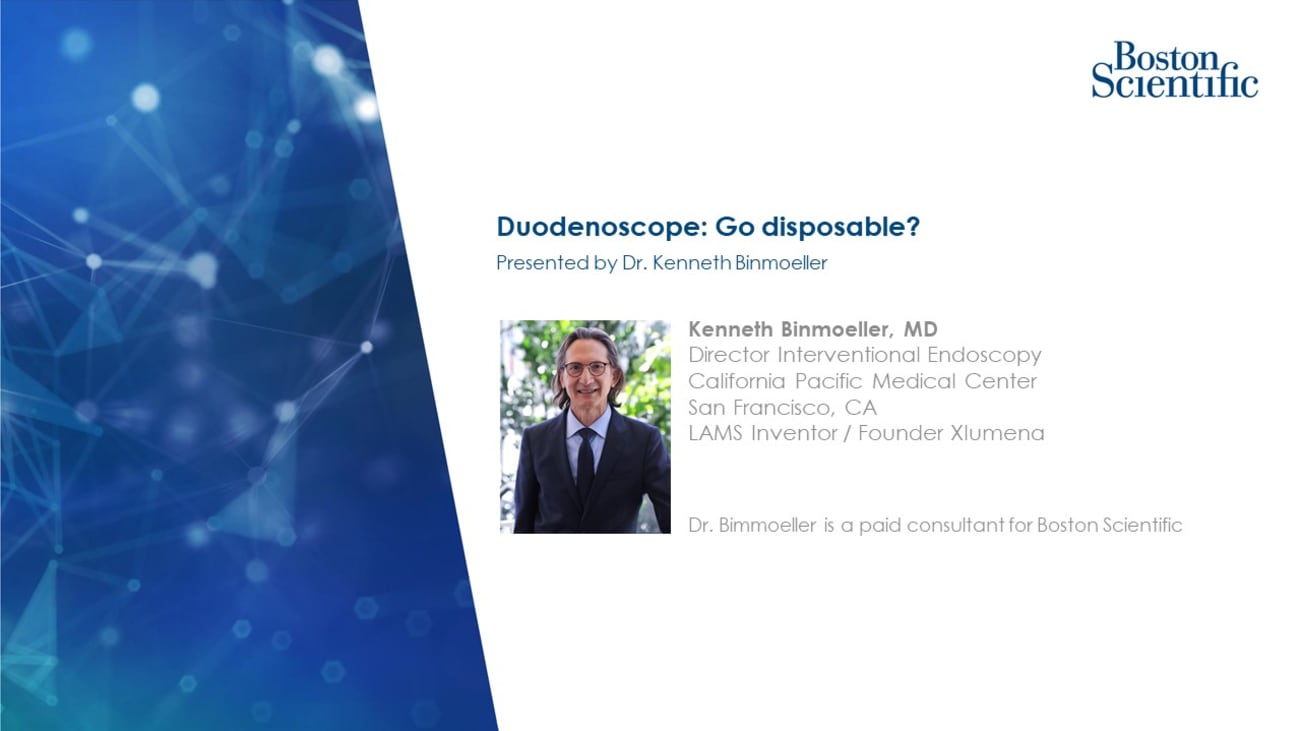 Boston Scientific

Duodenoscope: Go disposable?

Presented by Dr. Kenneth Binmoeller

Kenneth Binmoeller, MD
Director Interventional Endoscopy
California Pacific Medical Center
San Francisco, CA
LAMS Inventor / Founder Xlumena

Dr. Bimmoeller is a paid consultant for Boston Scientific